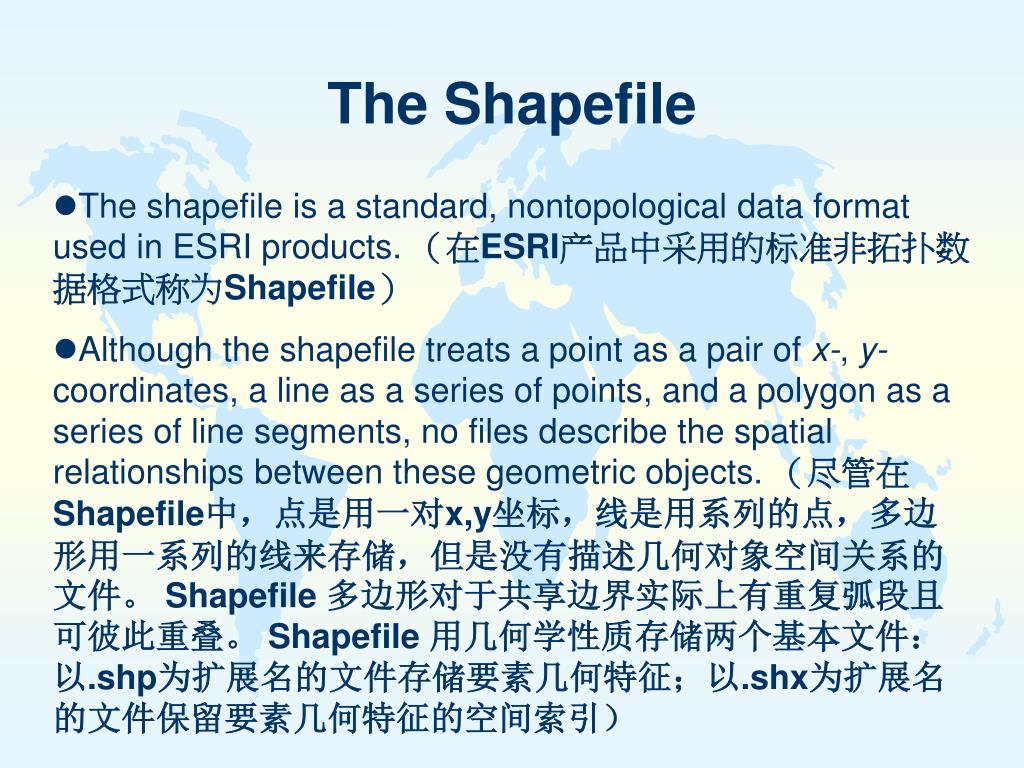 The Shapefile

●The shapefile is a standard, nontopological data format used in ESRI products. （在ESRI产品中采用的标准非拓扑数据格式称为Shapefile）

●Although the shapefile treats a point as a pair of x-, y-coordinates, a line as a series of points, and a polygon as a series of line segments, no files describe the spatial relationships between these geometric objects. （尽管在Shapefile中，点是用一对x,y坐标，线是用系列的点，多边形用一系列的线来存储，但是没有描述几何对象空间关系的文件。 Shapefile 多边形对于共享边界实际上有重复弧段且可彼此重叠。 Shapefile 用几何学性质存储两个基本文件：以.shp为扩展名的文件存储要素几何特征；以.shx为扩展名的文件保留要素几何特征的空间索引）